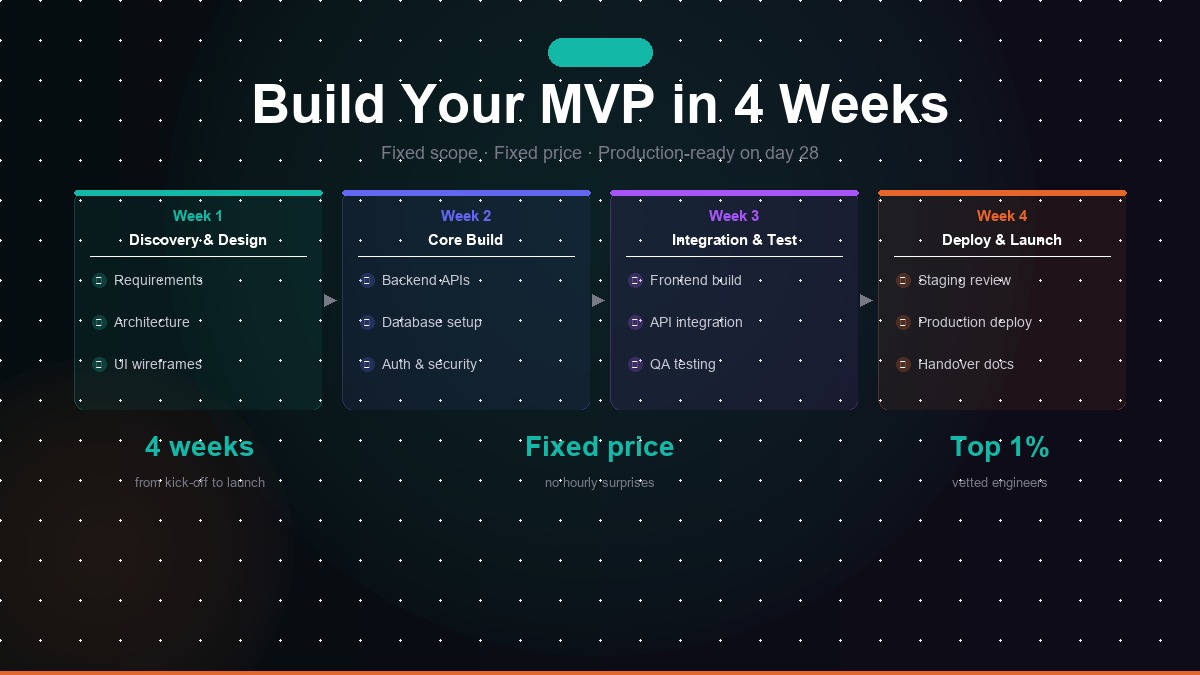 Build Your MVP in 4 Weeks

Fixed scope · Fixed price · Production-ready on day 28

Week 1
Discovery & Design
Requirements
Architecture
UI wireframes

Week 2
Core Build
Backend APIs
Database setup
Auth & security

Week 3
Integration & Test
Frontend build
API integration
QA testing

Week 4
Deploy & Launch
Staging review
Production deploy
Handover docs

4 weeks
from kick-off to launch

Fixed price
no hourly surprises

Top 1%
vetted engineers